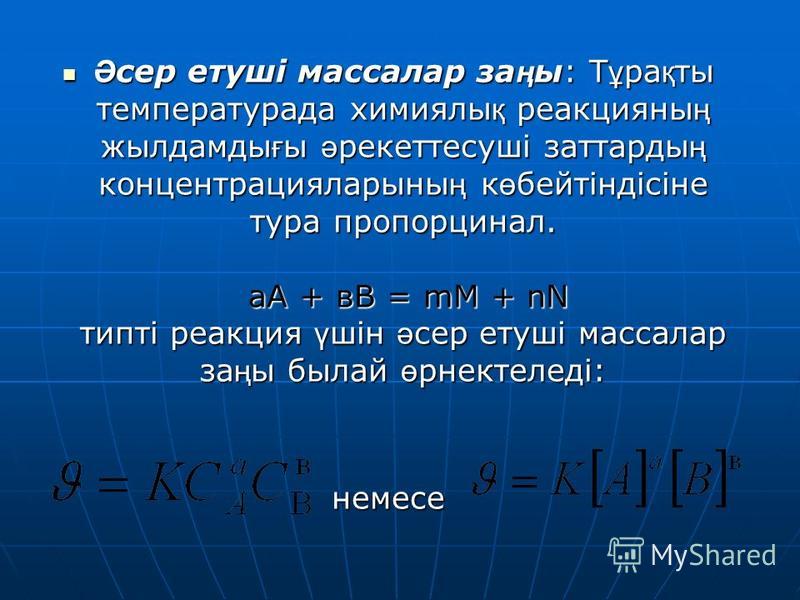 Әсер етуші массалар заңы: Тұрақты температурада химиялық реакцияның жылдамдығы әрекеттесуші заттардың концентрацияларының көбейтіндісіне тура пропорцинал.

аА + вВ = mM + nN
типті реакция үшін әсер етуші массалар заңы былай өрнектеледі:

$\vartheta = KC_A^a C_B^в$ немесе $\vartheta = K[A]^a[B]^в$

MyShared